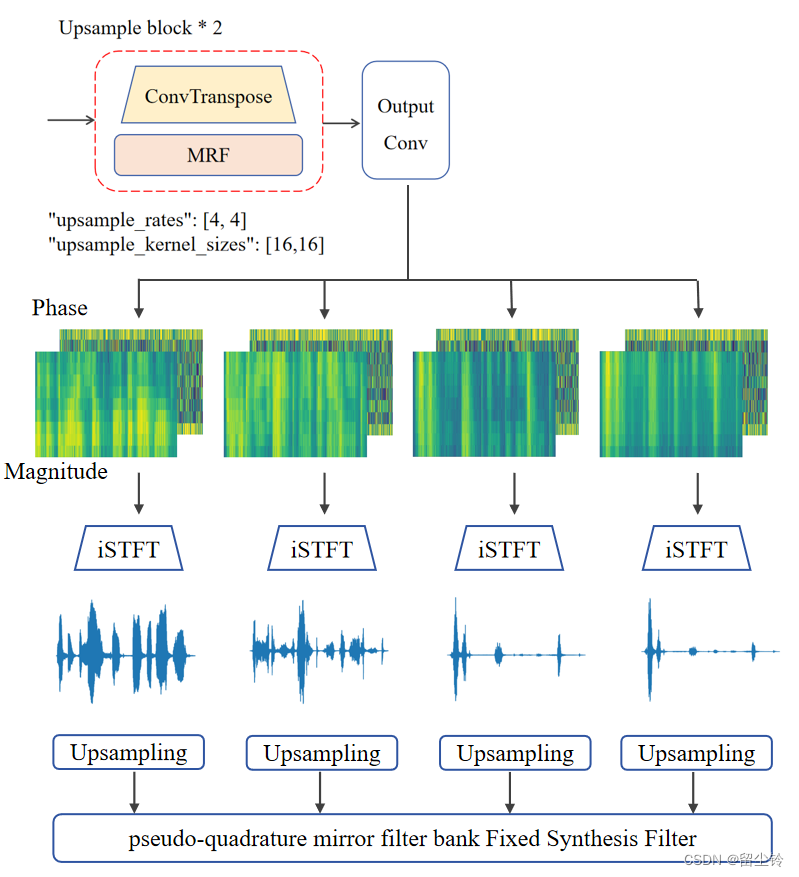 Upsample block * 2

ConvTranspose

MRF

Output Conv

"upsample_rates": [4, 4]
"upsample_kernel_sizes": [16,16]

Phase

Magnitude

iSTFT

iSTFT

iSTFT

iSTFT

Upsampling

Upsampling

Upsampling

Upsampling

pseudo-quadrature mirror filter bank Fixed Synthesis Filter

CSDN @留尘铃